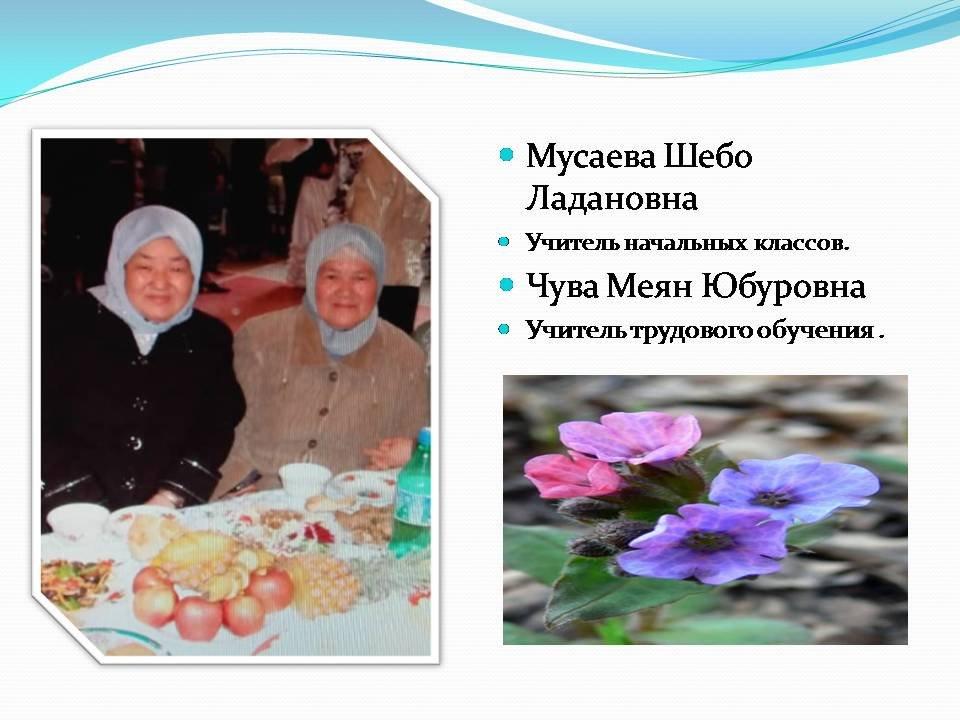 Мусаева Шебо Ладановна

Учитель начальных классов.

Чува Меян Юбуровна

Учитель трудового обучения .